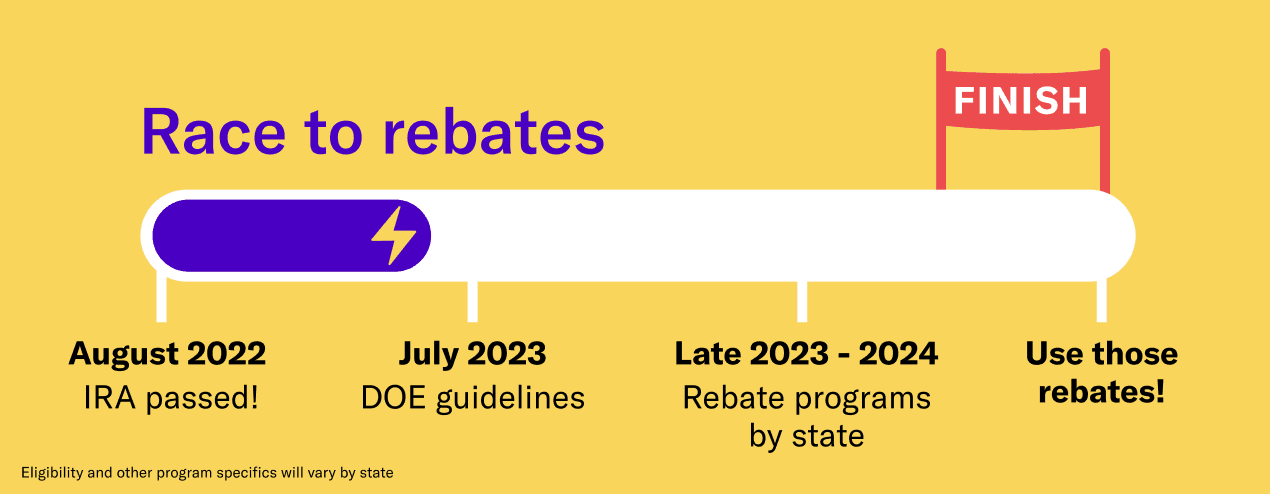 FINISH

Race to rebates

August 2022
IRA passed!

July 2023
DOE guidelines

Late 2023 - 2024
Rebate programs by state

Use those rebates!

Eligibility and other program specifics will vary by state